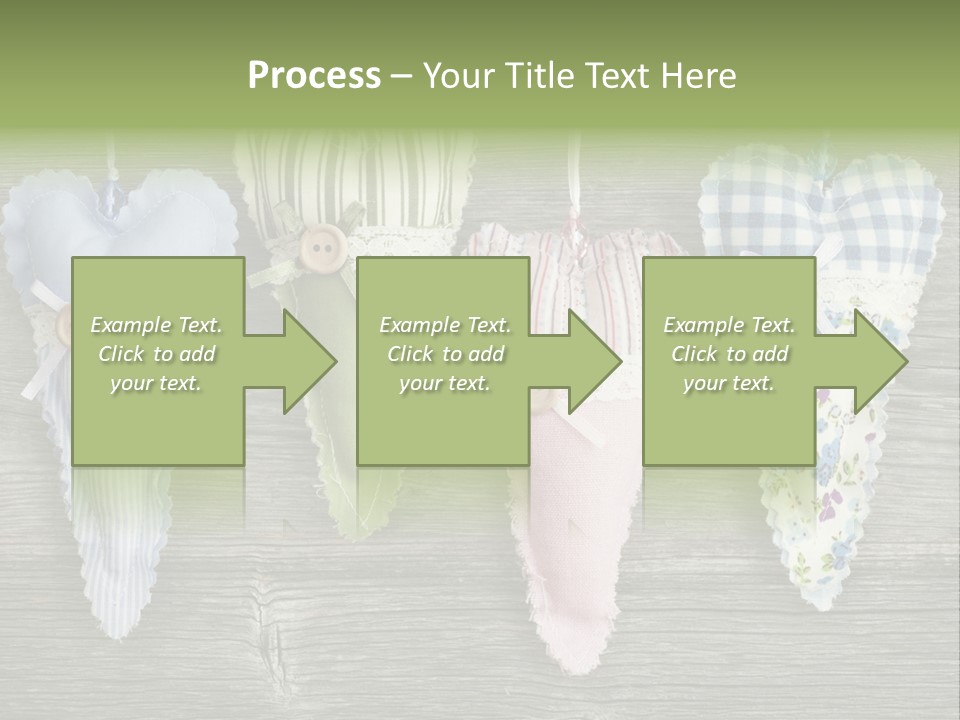 Process – Your Title Text Here

Example Text. Click to add your text.

Example Text. Click to add your text.

Example Text. Click to add your text.